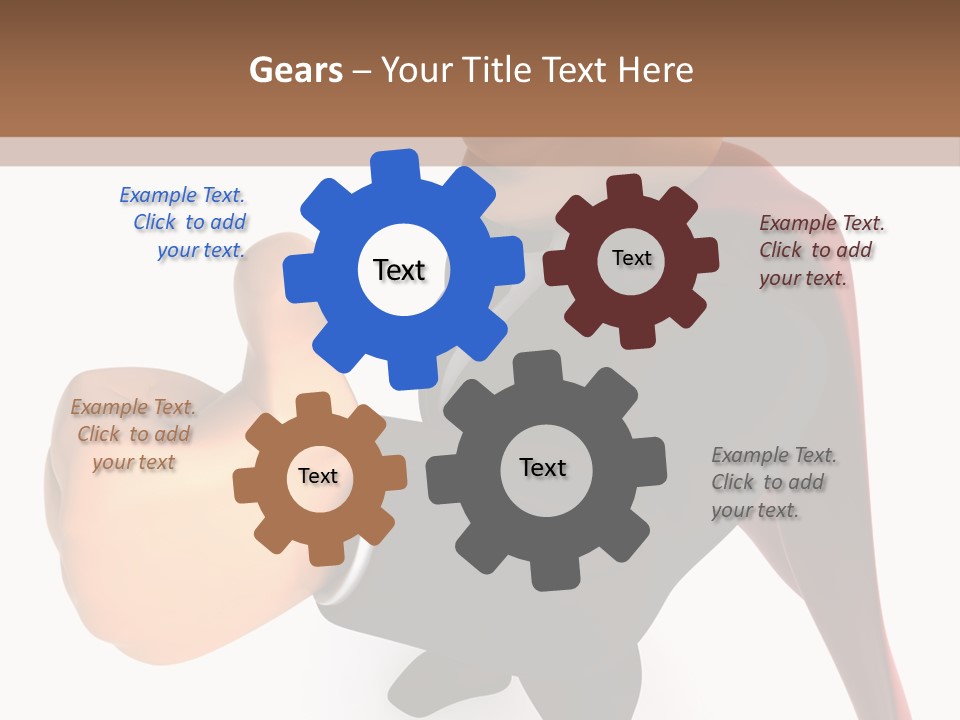 Gears – Your Title Text Here

Example Text. Click to add your text.

Text

Text

Example Text. Click to add your text.

Example Text. Click to add your text

Text

Text

Example Text. Click to add your text.